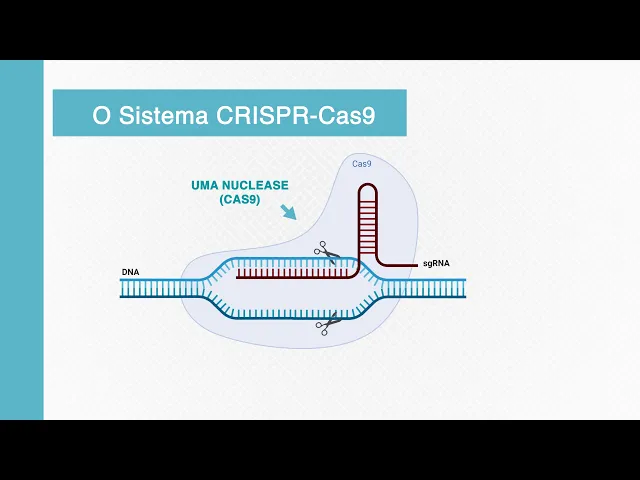 O Sistema CRISPR-Cas9

Cas9

UMA NUCLEASE
(CAS9)

DNA

sgRNA